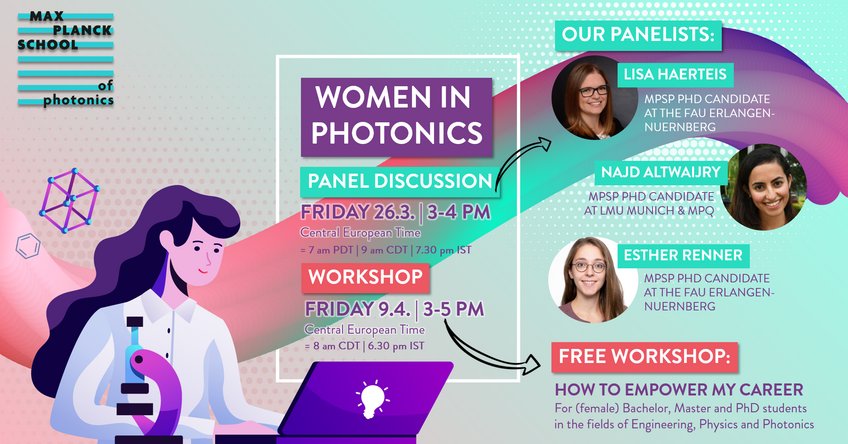 MAX PLANCK SCHOOL of photonics

WOMEN IN PHOTONICS

PANEL DISCUSSION

FRIDAY 26.3. | 3-4 PM

Central European Time

= 7 am PDT | 9 am CDT | 7.30 pm IST

WORKSHOP

FRIDAY 9.4. | 3-5 PM

Central European Time

= 8 am CDT | 6.30 pm IST

OUR PANELISTS:

LISA HAERTEIS

MPSP PHD CANDIDATE AT THE FAU ERLANGEN-NUERNBERG

NAJD ALTWAIJRY

MPSP PHD CANDIDATE AT LMU MUNICH & MPQ

ESTHER RENNER

MPSP PHD CANDIDATE AT THE FAU ERLANGEN-NUERNBERG

FREE WORKSHOP:

HOW TO EMPOWER MY CAREER

For (female) Bachelor, Master and PhD students in the fields of Engineering, Physics and Photonics